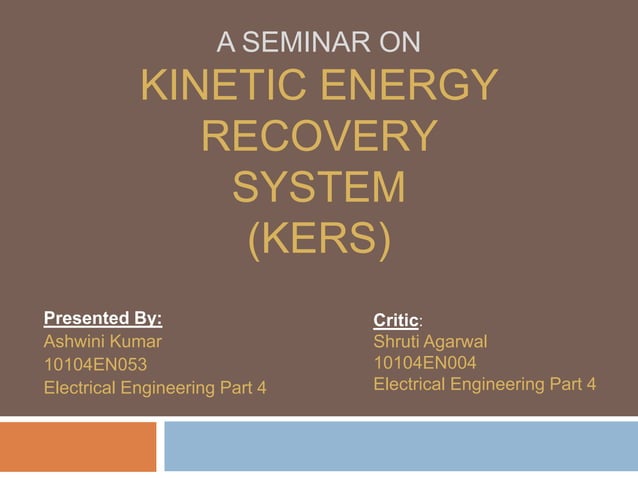 A SEMINAR ON

KINETIC ENERGY RECOVERY SYSTEM (KERS)

Presented By:
Ashwini Kumar
10104EN053
Electrical Engineering Part 4

Critic:
Shruti Agarwal
10104EN004
Electrical Engineering Part 4